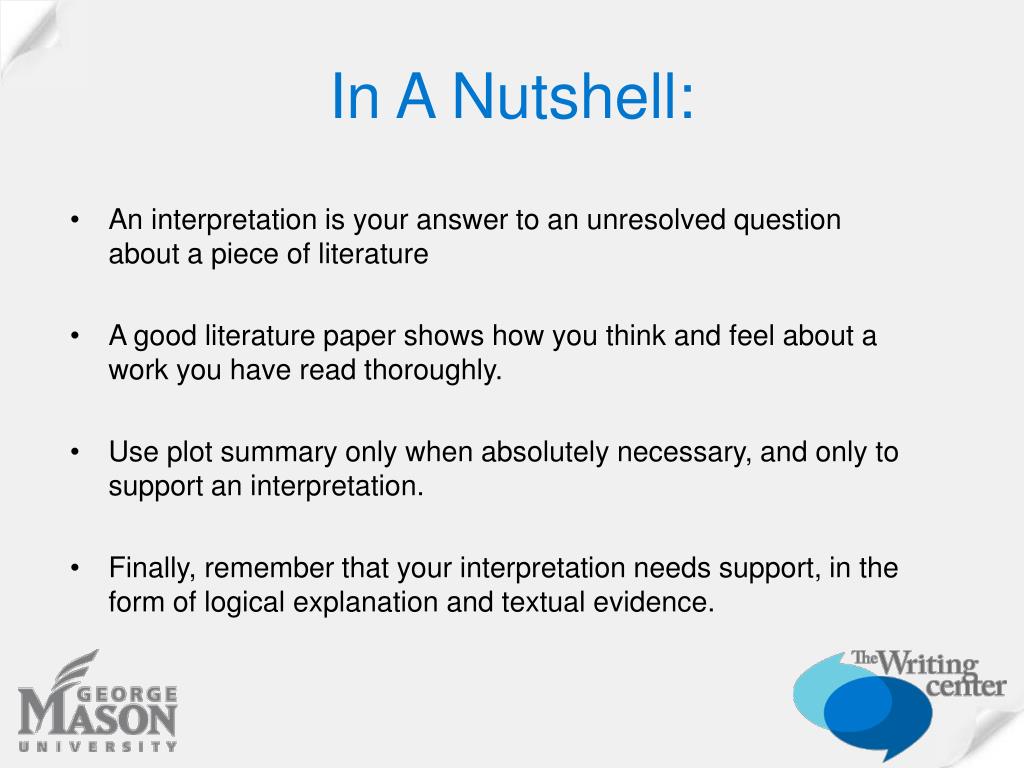 In A Nutshell:

• An interpretation is your answer to an unresolved question about a piece of literature

• A good literature paper shows how you think and feel about a work you have read thoroughly.

• Use plot summary only when absolutely necessary, and only to support an interpretation.

• Finally, remember that your interpretation needs support, in the form of logical explanation and textual evidence.

GEORGE MASON UNIVERSITY

The Writing center